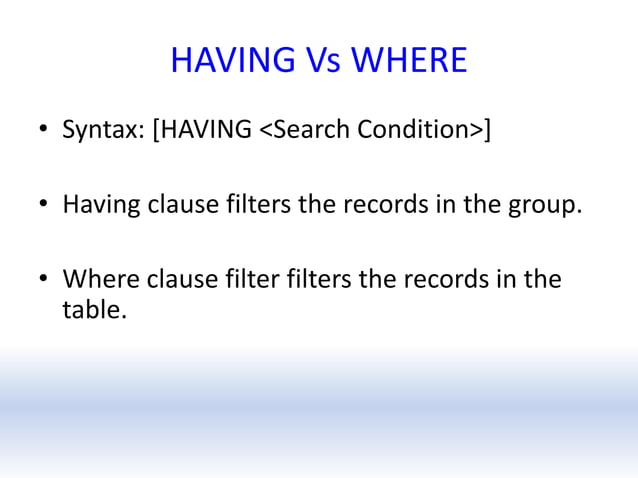 HAVING Vs WHERE

• Syntax: [HAVING <Search Condition>]

• Having clause filters the records in the group.

• Where clause filter filters the records in the table.